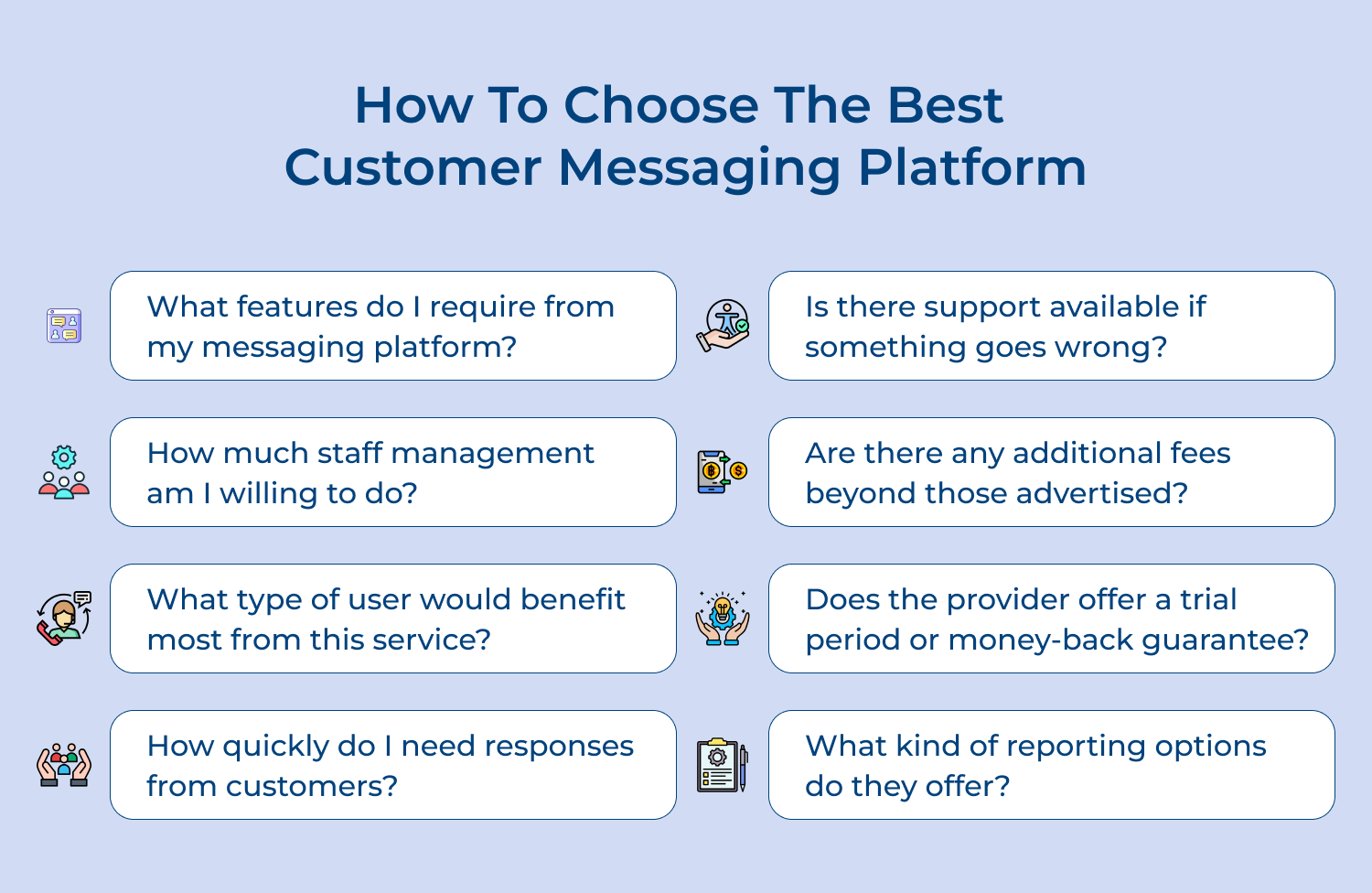 How To Choose The Best Customer Messaging Platform

What features do I require from my messaging platform?

How much staff management am I willing to do?

What type of user would benefit most from this service?

How quickly do I need responses from customers?

Is there support available if something goes wrong?

Are there any additional fees beyond those advertised?

Does the provider offer a trial period or money-back guarantee?

What kind of reporting options do they offer?